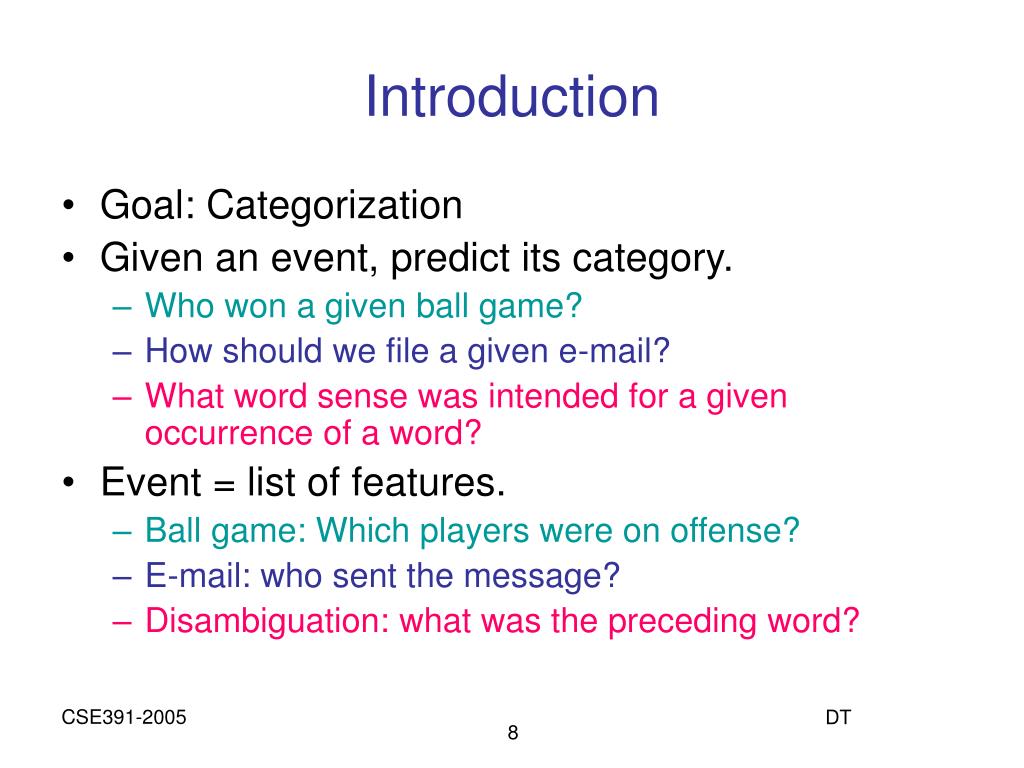 Introduction

• Goal: Categorization
• Given an event, predict its category.
– Who won a given ball game?
– How should we file a given e-mail?
– What word sense was intended for a given occurrence of a word?
• Event = list of features.
– Ball game: Which players were on offense?
– E-mail: who sent the message?
– Disambiguation: what was the preceding word?

CSE391-2005
8
DT